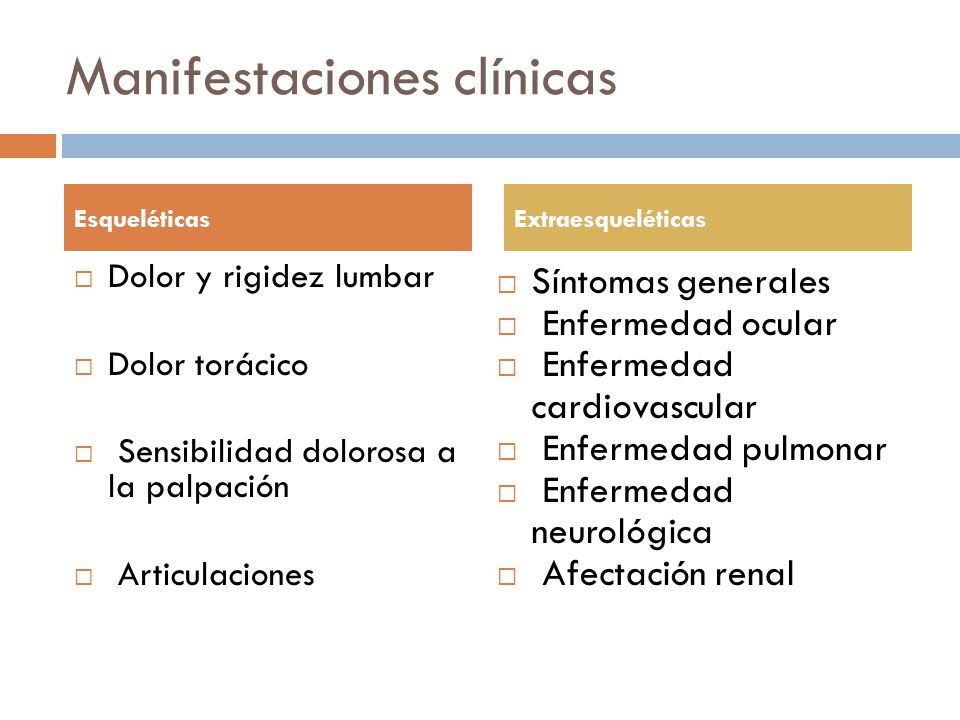 Manifestaciones clínicas

Esqueléticas

□ Dolor y rigidez lumbar

□ Dolor torácico

□ Sensibilidad dolorosa a la palpación

□ Articulaciones

Extraesqueléticas

□ Síntomas generales
□ Enfermedad ocular
□ Enfermedad cardiovascular
□ Enfermedad pulmonar
□ Enfermedad neurológica
□ Afectación renal